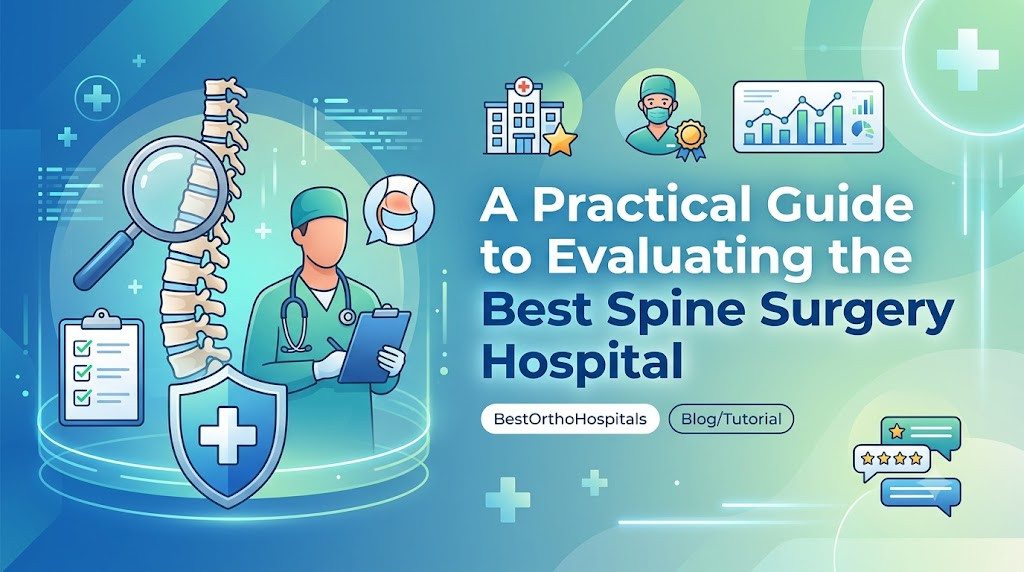 A Practical Guide to Evaluating the Best Spine Surgery Hospital

BestOrthoHospitals

Blog/Tutorial